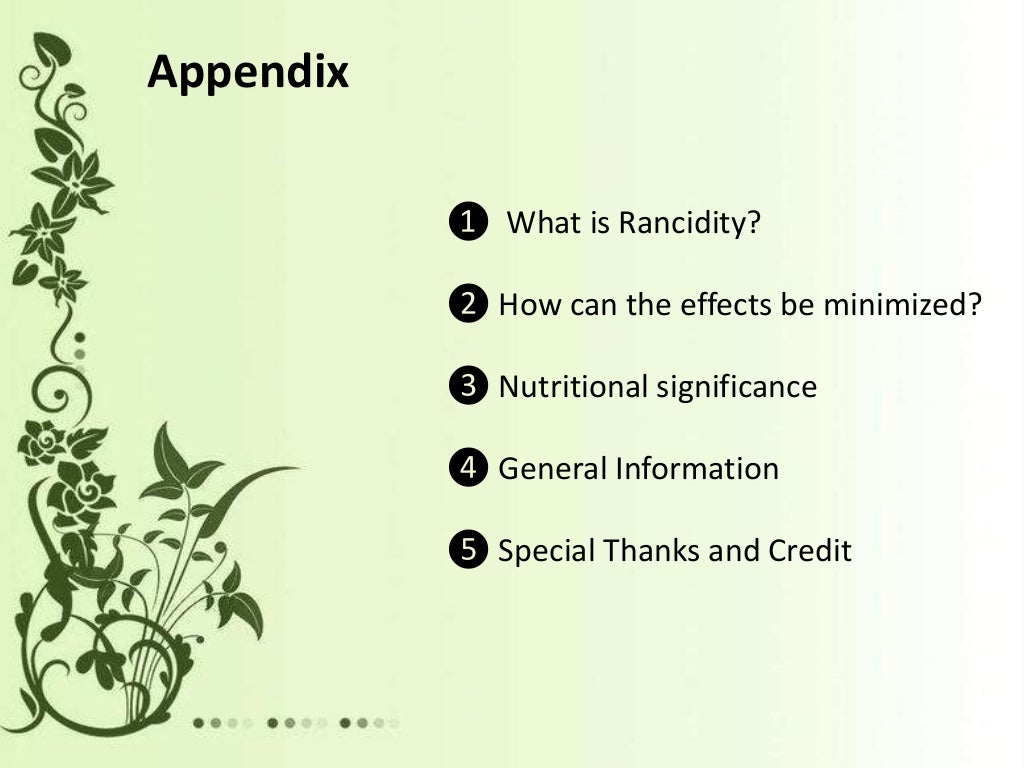 Appendix

❶ What is Rancidity?

❷ How can the effects be minimized?

❸ Nutritional significance

❹ General Information

❺ Special Thanks and Credit